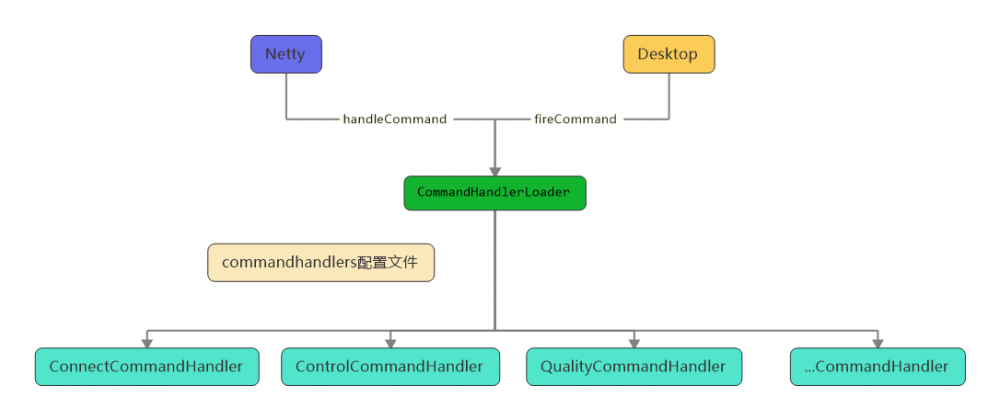 Netty

Desktop

handleCommand

fireCommand

CommandHandlerLoader

commandhandlers配置文件

ConnectCommandHandler

ControlCommandHandler

QualityCommandHandler

...CommandHandler